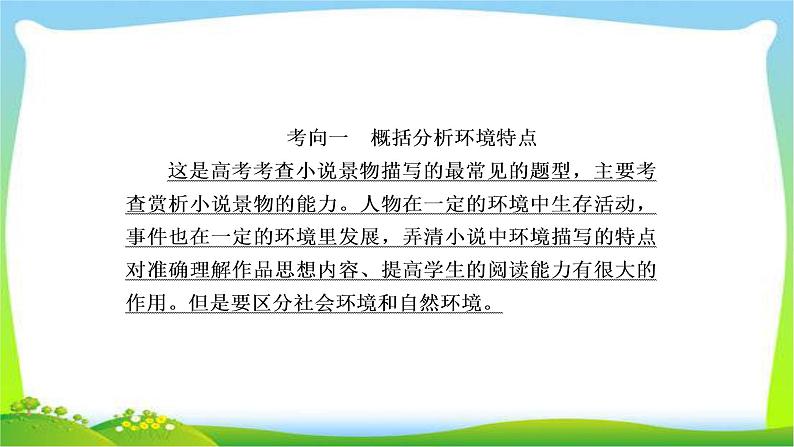 考向一　概括分析环境特点

这是高考考查小说景物描写的最常见的题型，主要考查赏析小说景物的能力。人物在一定的环境中生存活动，事件也在一定的环境里发展，弄清小说中环境描写的特点对准确理解作品思想内容、提高学生的阅读能力有很大的作用。但是要区分社会环境和自然环境。